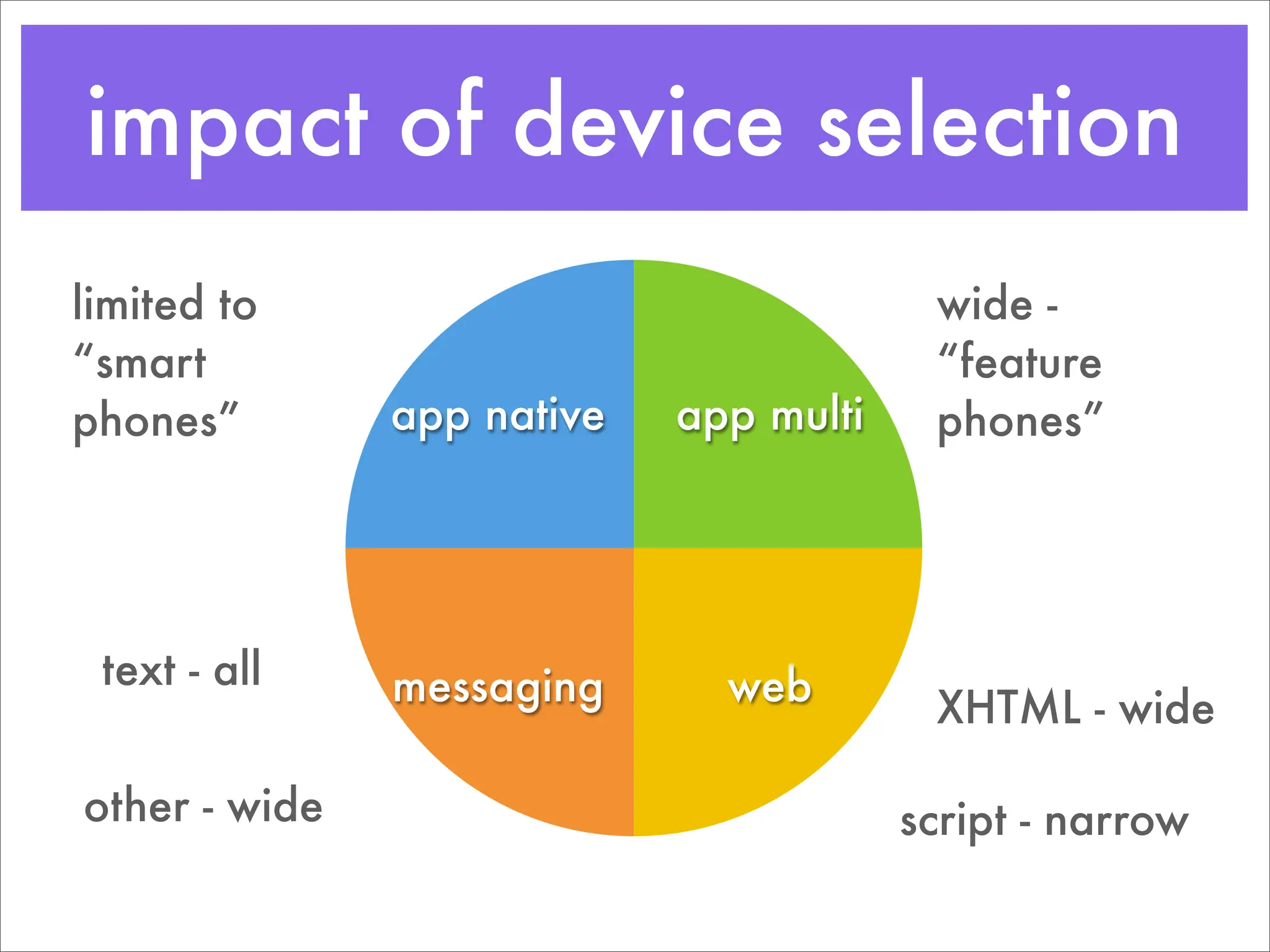 impact of device selection

limited to “smart phones”

app native

app multi

wide - “feature phones”

text - all

other - wide

messaging

web

XHTML - wide

script - narrow